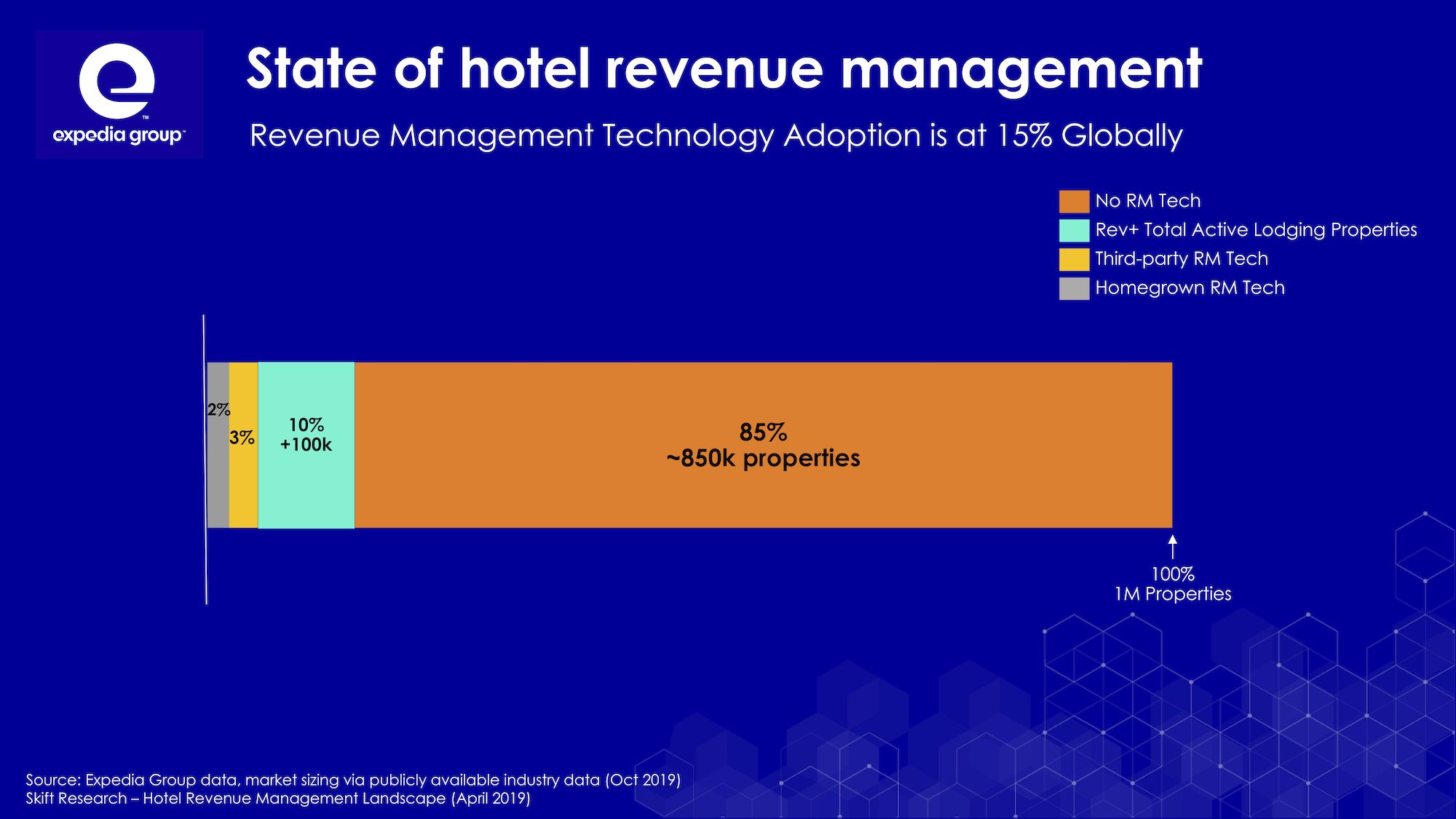 expedia group

State of hotel revenue management

Revenue Management Technology Adoption is at 15% Globally

No RM Tech
Rev+ Total Active Lodging Properties
Third-party RM Tech
Homegrown RM Tech

2%
3%
10%
+100k
85%
~850k properties

100%
1M Properties

Source: Expedia Group data, market sizing via publicly available industry data (Oct 2019)
Skift Research – Hotel Revenue Management Landscape (April 2019)